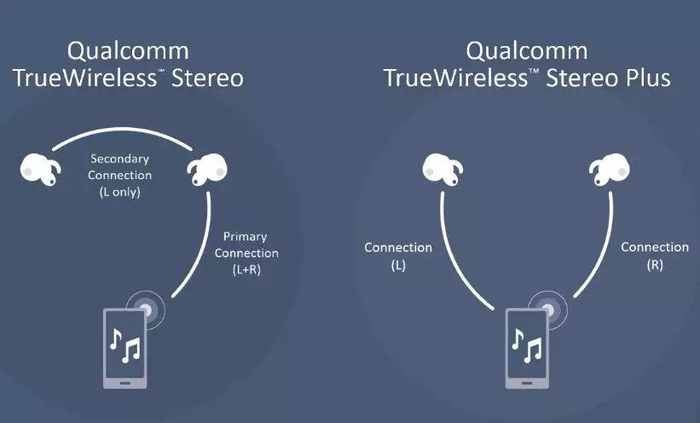 Qualcomm TrueWireless™ Stereo

Secondary Connection (L only)

Primary Connection (L+R)

Qualcomm TrueWireless™ Stereo Plus

Connection (L)

Connection (R)